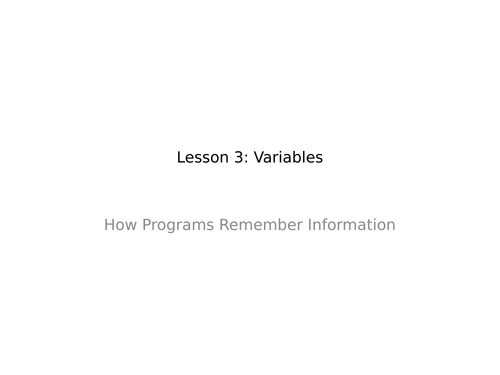 Lesson 3: Variables

How Programs Remember Information